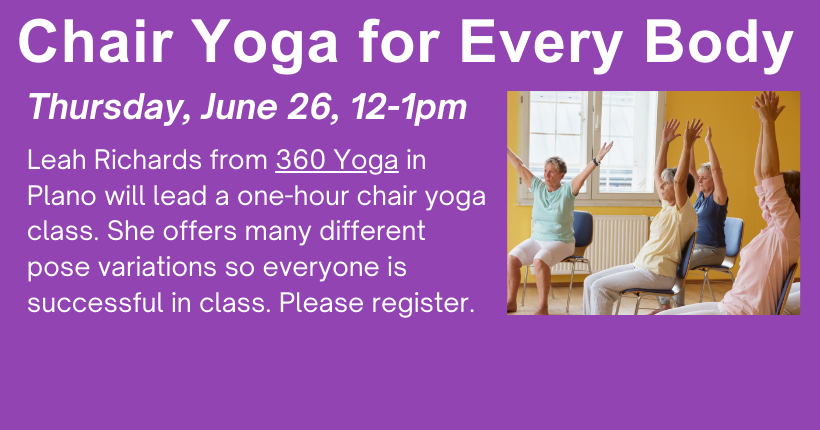 Chair Yoga for Every Body

Thursday, June 26, 12-1pm

Leah Richards from 360 Yoga in Plano will lead a one-hour chair yoga class. She offers many different pose variations so everyone is successful in class. Please register.